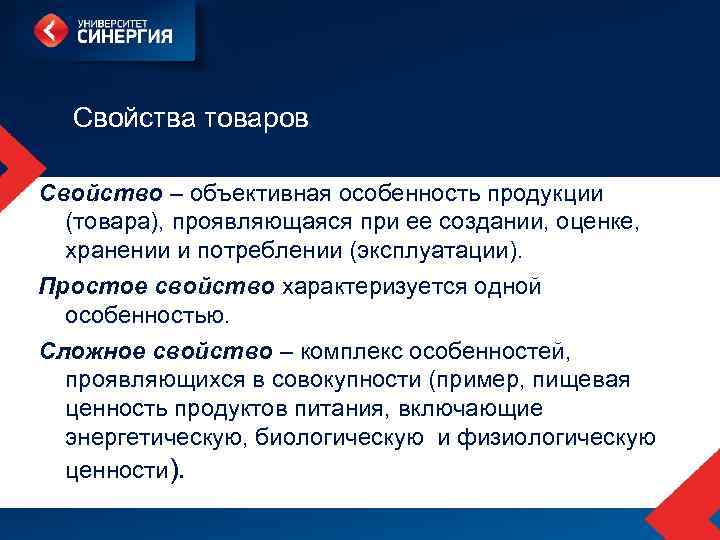 УНИВЕРСИТЕТ
СИНЕРГИЯ

Свойства товаров

Свойство – объективная особенность продукции (товара), проявляющаяся при ее создании, оценке, хранении и потреблении (эксплуатации).

Простое свойство характеризуется одной особенностью.

Сложное свойство – комплекс особенностей, проявляющихся в совокупности (пример, пищевая ценность продуктов питания, включающие энергетическую, биологическую и физиологическую ценности).